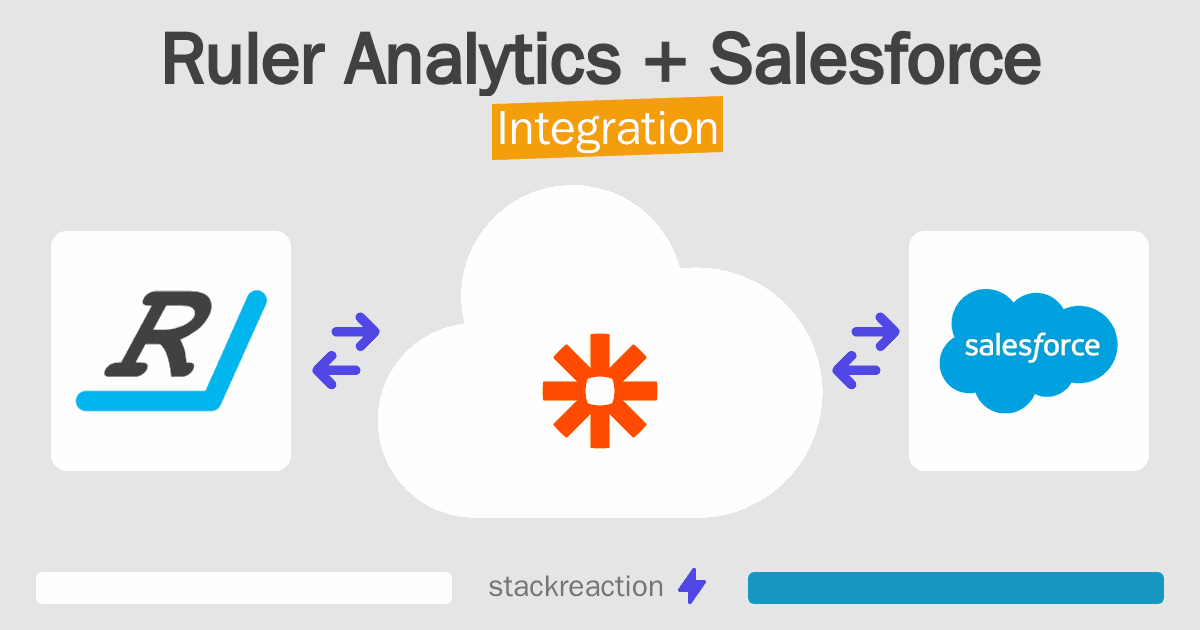 Ruler Analytics + Salesforce
Integration

R

salesforce

stackreaction